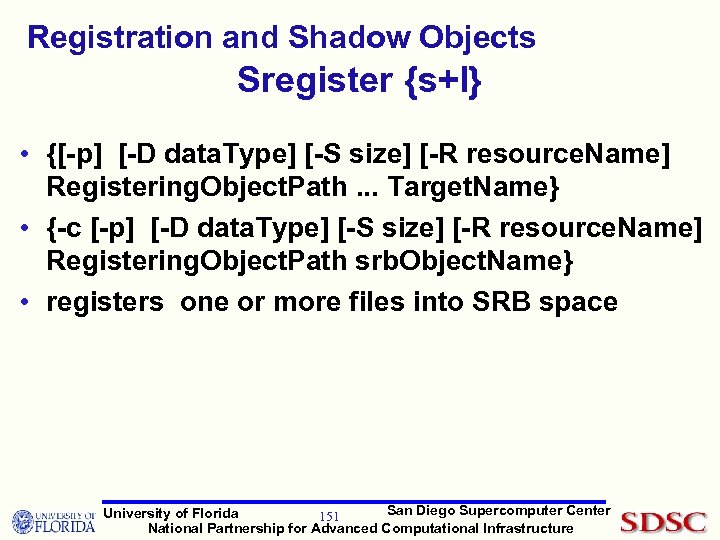 Registration and Shadow Objects
Sregister {s+l}

• {[-p] [-D dataType] [-S size] [-R resourceName] RegisteringObjectPath ... TargetName}
• {-c [-p] [-D dataType] [-S size] [-R resourceName] RegisteringObjectPath srbObjectName}
• registers one or more files into SRB space

UNIVERSITY OF FLORIDA
University of Florida
151
San Diego Supercomputer Center
National Partnership for Advanced Computational Infrastructure
SDSC